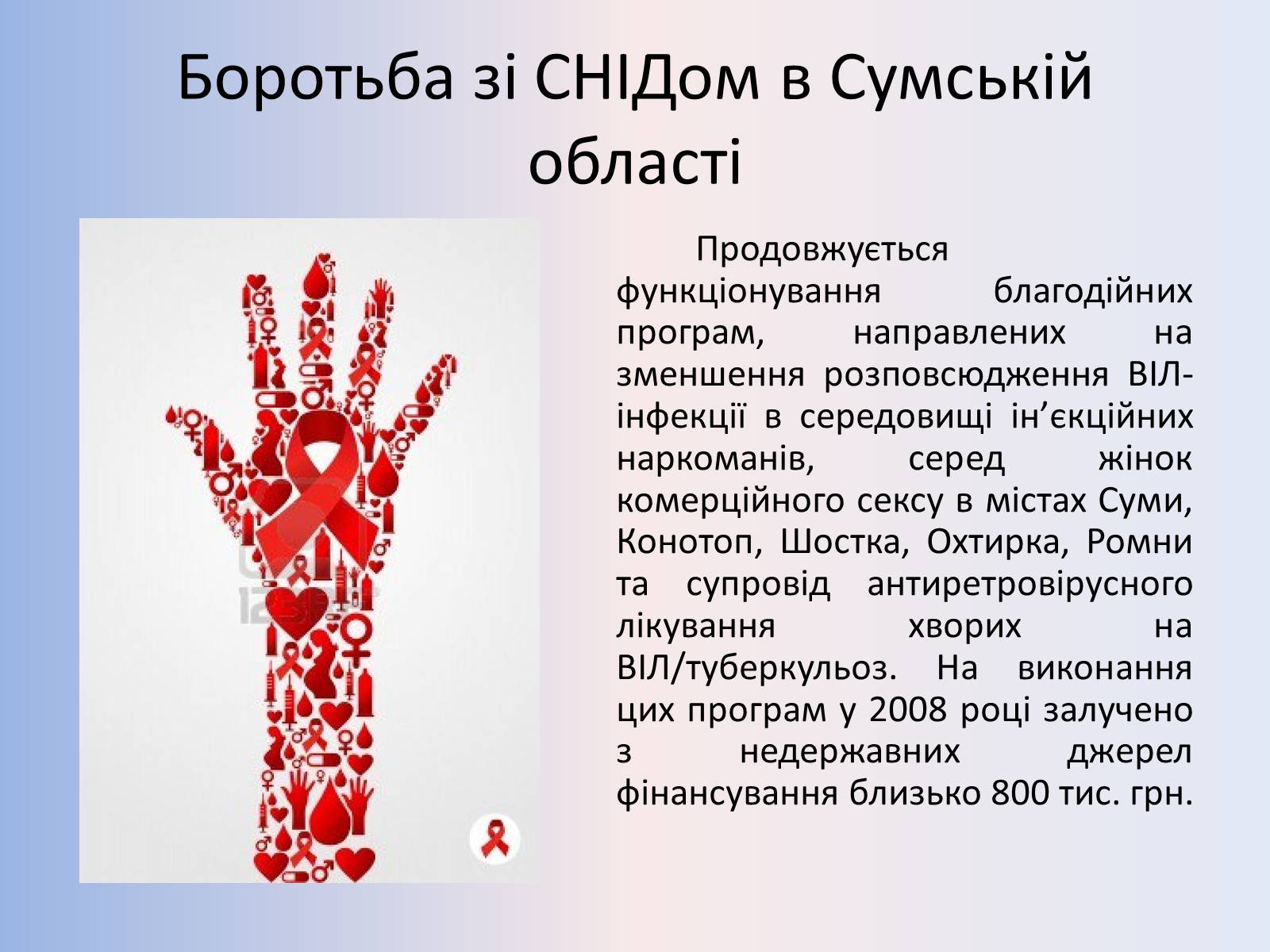 Боротьба зі СНІДом в Сумській області

Продовжується функціонування благодійних програм, направлених на зменшення розповсюдження ВІЛ-інфекції в середовищі ін’єкційних наркоманів, серед жінок комерційного сексу в містах Суми, Конотоп, Шостка, Охтирка, Ромни та супровід антиретровірусного лікування хворих на ВІЛ/туберкульоз. На виконання цих програм у 2008 році залучено з недержавних джерел фінансування близько 800 тис. грн.